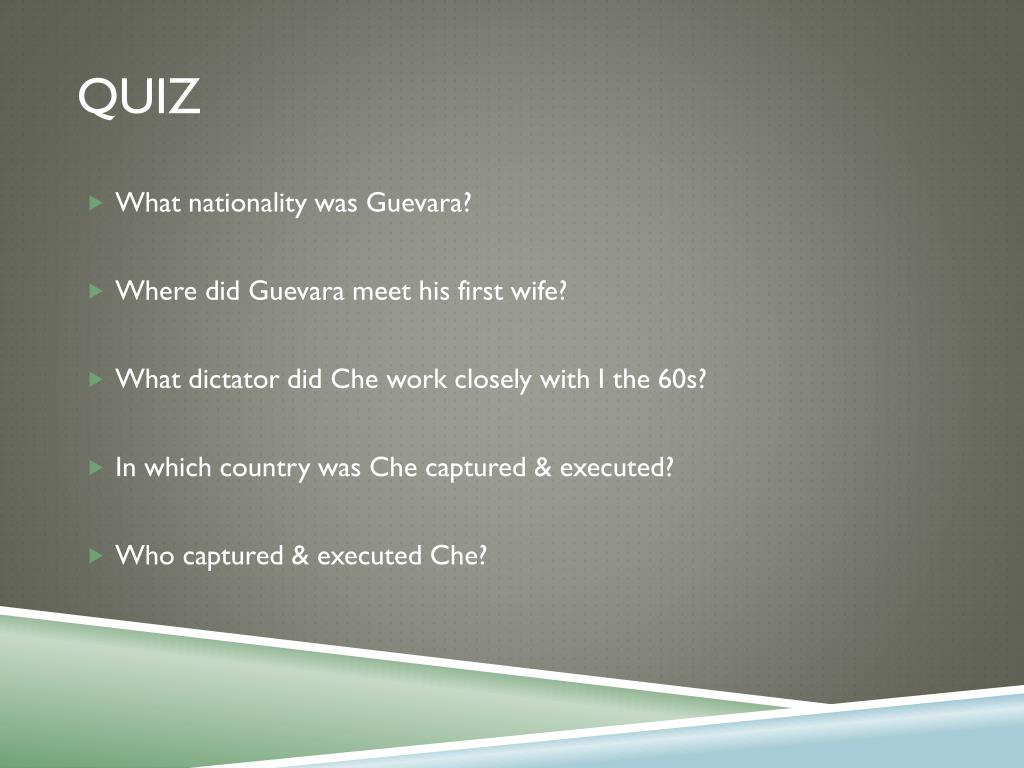 QUIZ

What nationality was Guevara?

Where did Guevara meet his first wife?

What dictator did Che work closely with I the 60s?

In which country was Che captured & executed?

Who captured & executed Che?